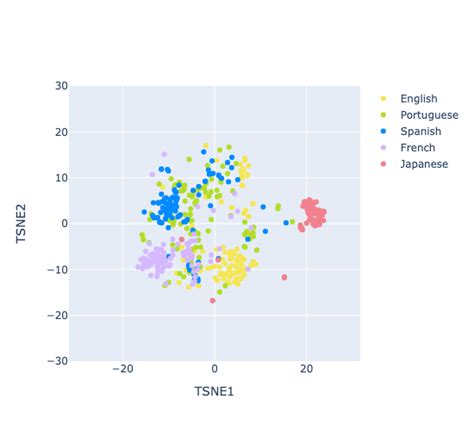 30
20
10
0
−10
−20
−30

TSNE2

−20
0
20

TSNE1

English
Portuguese
Spanish
French
Japanese